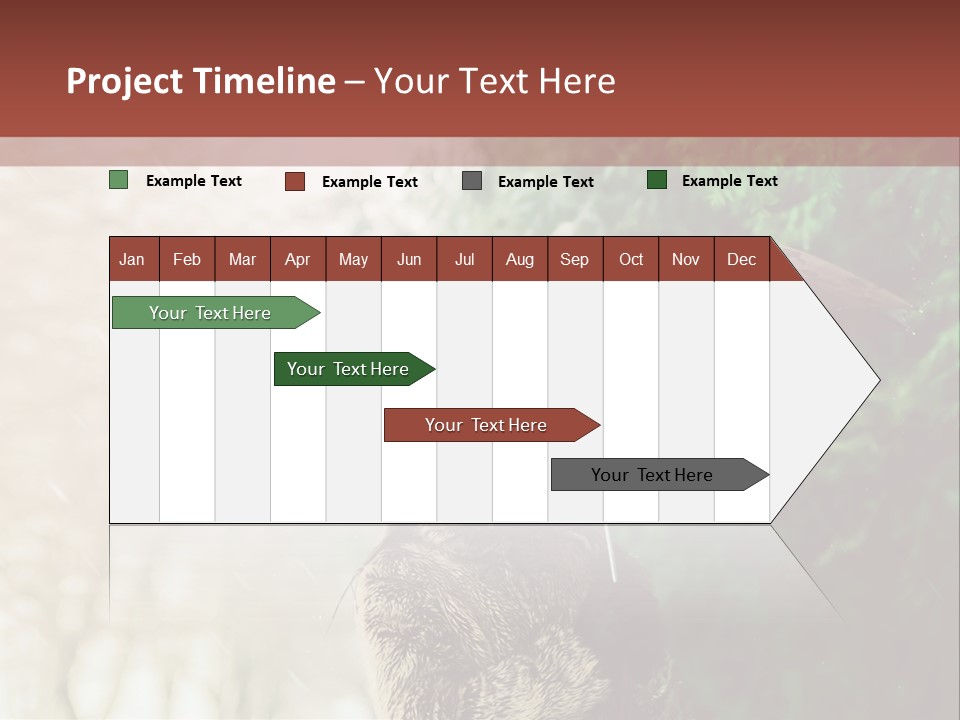 Project Timeline – Your Text Here

Example Text Example Text Example Text Example Text

| Jan | Feb | Mar | Apr | May | Jun | Jul | Aug | Sep | Oct | Nov | Dec |
|---|---|---|---|---|---|---|---|---|---|---|---|

Your Text Here

Your Text Here

Your Text Here

Your Text Here